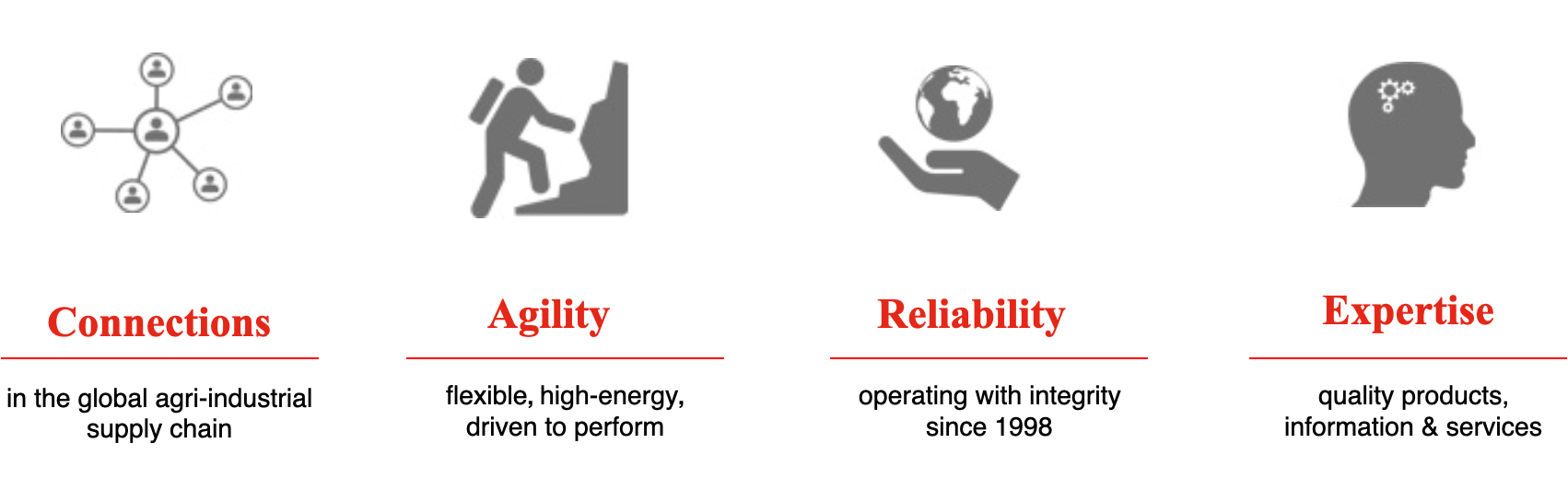 Connections

in the global agri-industrial supply chain

Agility

flexible, high-energy, driven to perform

Reliability

operating with integrity since 1998

Expertise

quality products, information & services